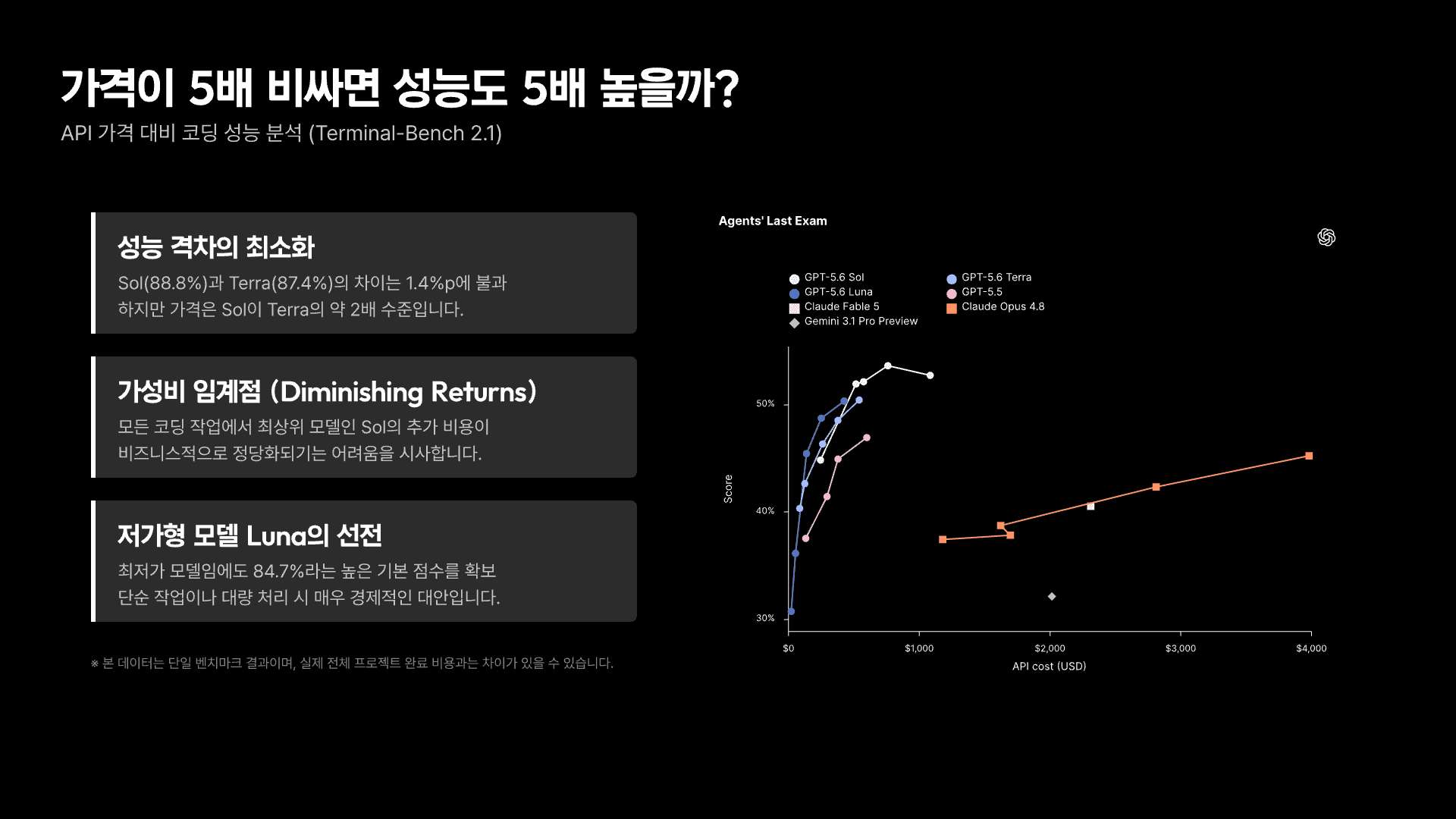 가격이 5배 비싸면 성능도 5배 높을까?

API 가격 대비 코딩 성능 분석 (Terminal-Bench 2.1)

성능 격차의 최소화

Sol(88.8%)과 Terra(87.4%)의 차이는 1.4%p에 불과 하지만 가격은 Sol이 Terra의 약 2배 수준입니다.

가성비 임계점 (Diminishing Returns)

모든 코딩 작업에서 최상위 모델인 Sol의 추가 비용이 비즈니스적으로 정당화되기는 어려움을 시사합니다.

저가형 모델 Luna의 선전

최저가 모델임에도 84.7%라는 높은 기본 점수를 확보 단순 작업이나 대량 처리 시 매우 경제적인 대안입니다.

※ 본 데이터는 단일 벤치마크 결과이며, 실제 전체 프로젝트 완료 비용과는 차이가 있을 수 있습니다.

Agents' Last Exam

GPT-5.6 Sol
GPT-5.6 Luna
Claude Fable 5
Gemini 3.1 Pro Preview
GPT-5.6 Terra
GPT-5.5
Claude Opus 4.8

Score

50%
40%
30%

$0
$1,000
$2,000
$3,000
$4,000

API cost (USD)